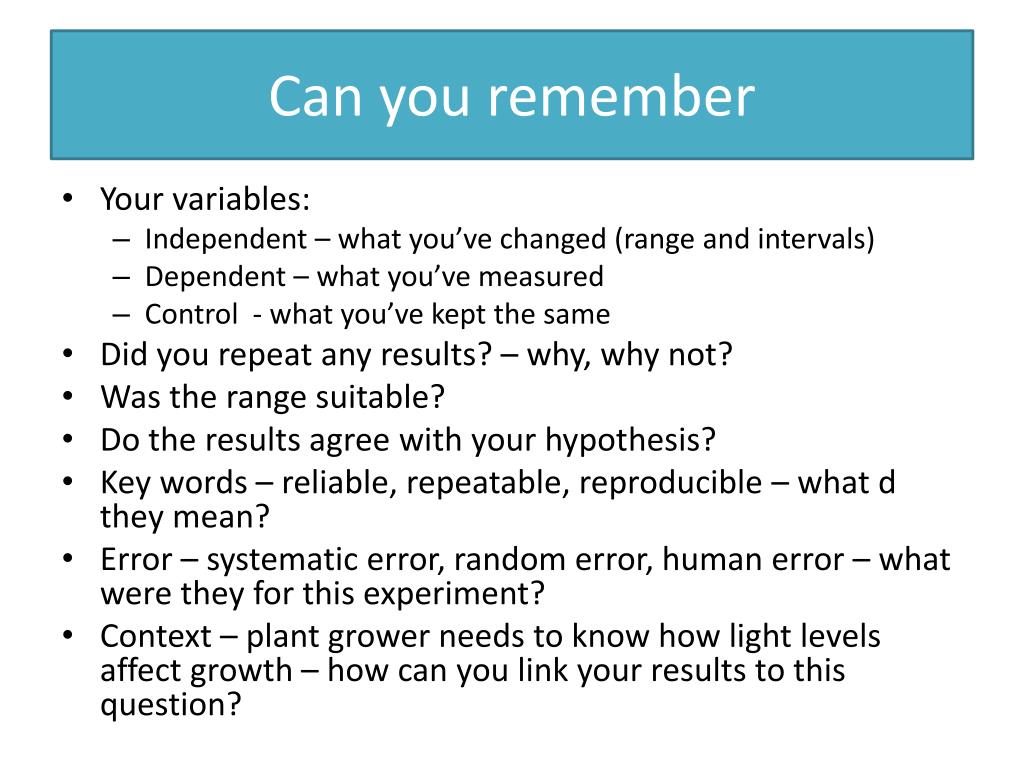 Can you remember

• Your variables:
– Independent – what you've changed (range and intervals)
– Dependent – what you've measured
– Control - what you've kept the same
• Did you repeat any results? – why, why not?
• Was the range suitable?
• Do the results agree with your hypothesis?
• Key words – reliable, repeatable, reproducible – what d they mean?
• Error – systematic error, random error, human error – what were they for this experiment?
• Context – plant grower needs to know how light levels affect growth – how can you link your results to this question?